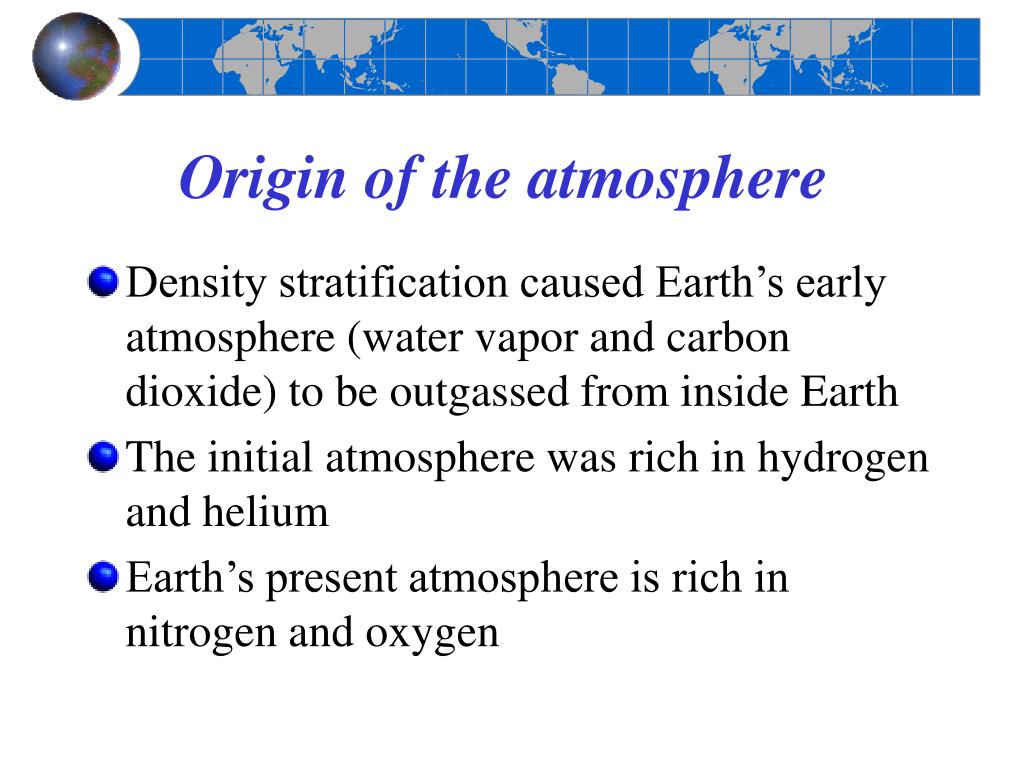 Origin of the atmosphere

Density stratification caused Earth’s early atmosphere (water vapor and carbon dioxide) to be outgassed from inside Earth

The initial atmosphere was rich in hydrogen and helium

Earth’s present atmosphere is rich in nitrogen and oxygen